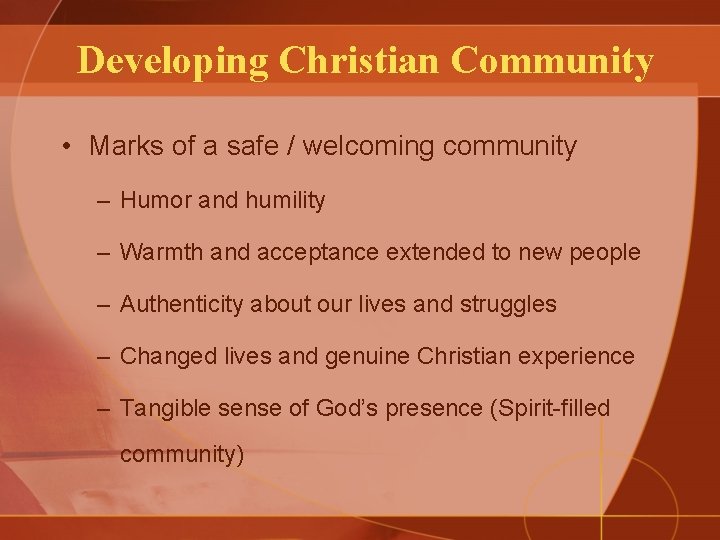 Developing Christian Community

• Marks of a safe / welcoming community

– Humor and humility

– Warmth and acceptance extended to new people

– Authenticity about our lives and struggles

– Changed lives and genuine Christian experience

– Tangible sense of God's presence (Spirit-filled community)